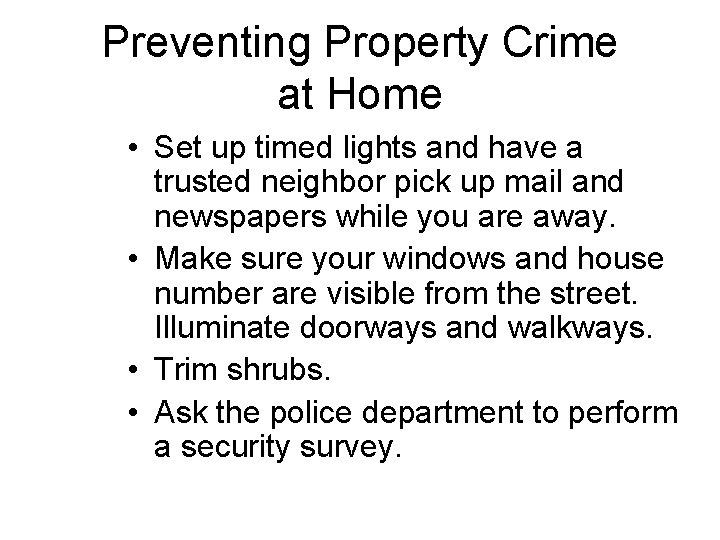 Preventing Property Crime at Home

• Set up timed lights and have a trusted neighbor pick up mail and newspapers while you are away.
• Make sure your windows and house number are visible from the street. Illuminate doorways and walkways.
• Trim shrubs.
• Ask the police department to perform a security survey.